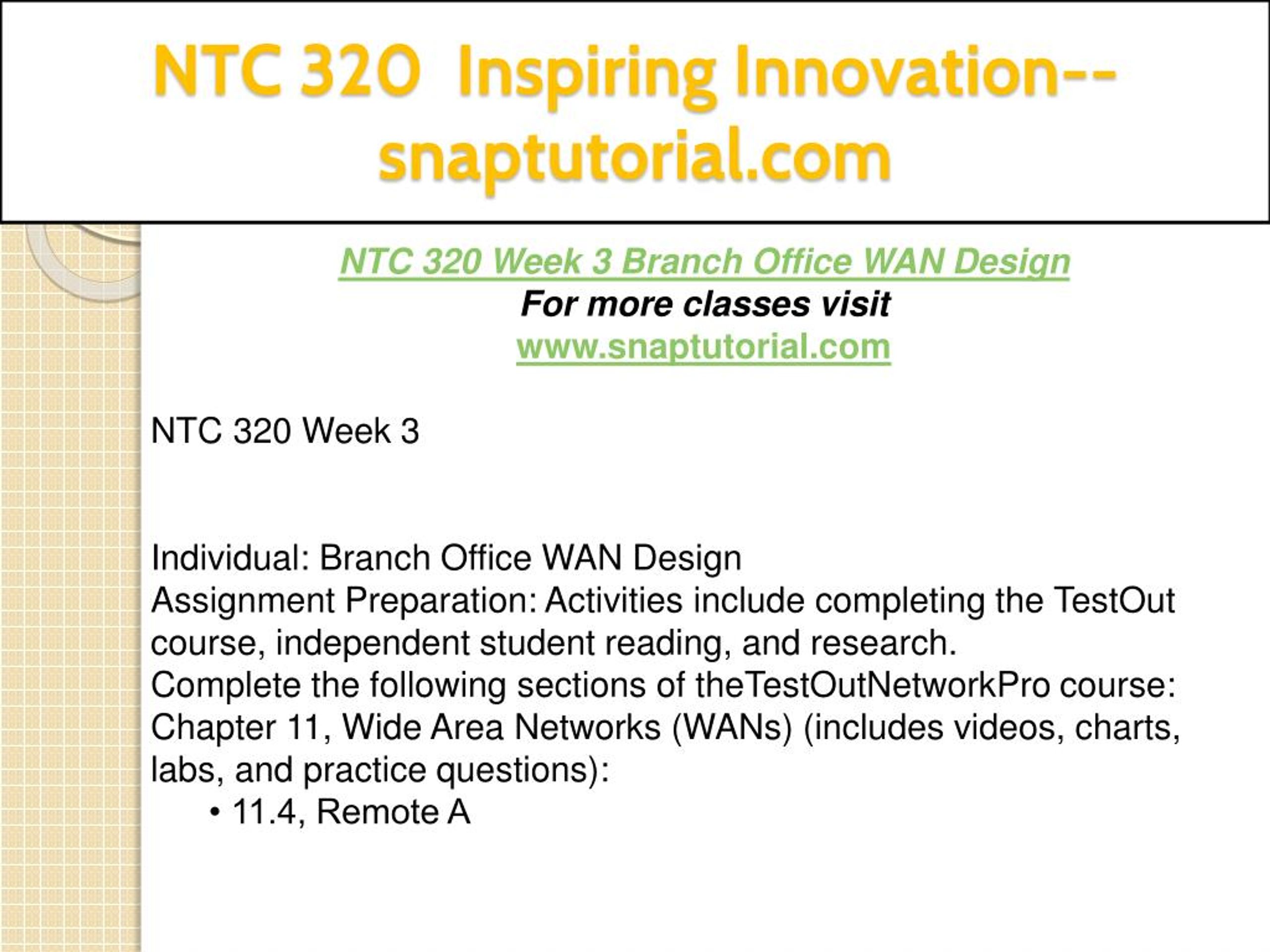 NTC 320  Inspiring Innovation--snaptutorial.com

NTC 320 Week 3 Branch Office WAN Design
For more classes visit
www.snaptutorial.com

NTC 320 Week 3

Individual: Branch Office WAN Design
Assignment Preparation: Activities include completing the TestOut course, independent student reading, and research.
Complete the following sections of theTestOutNetworkPro course:
Chapter 11, Wide Area Networks (WANs) (includes videos, charts, labs, and practice questions):
• 11.4, Remote A